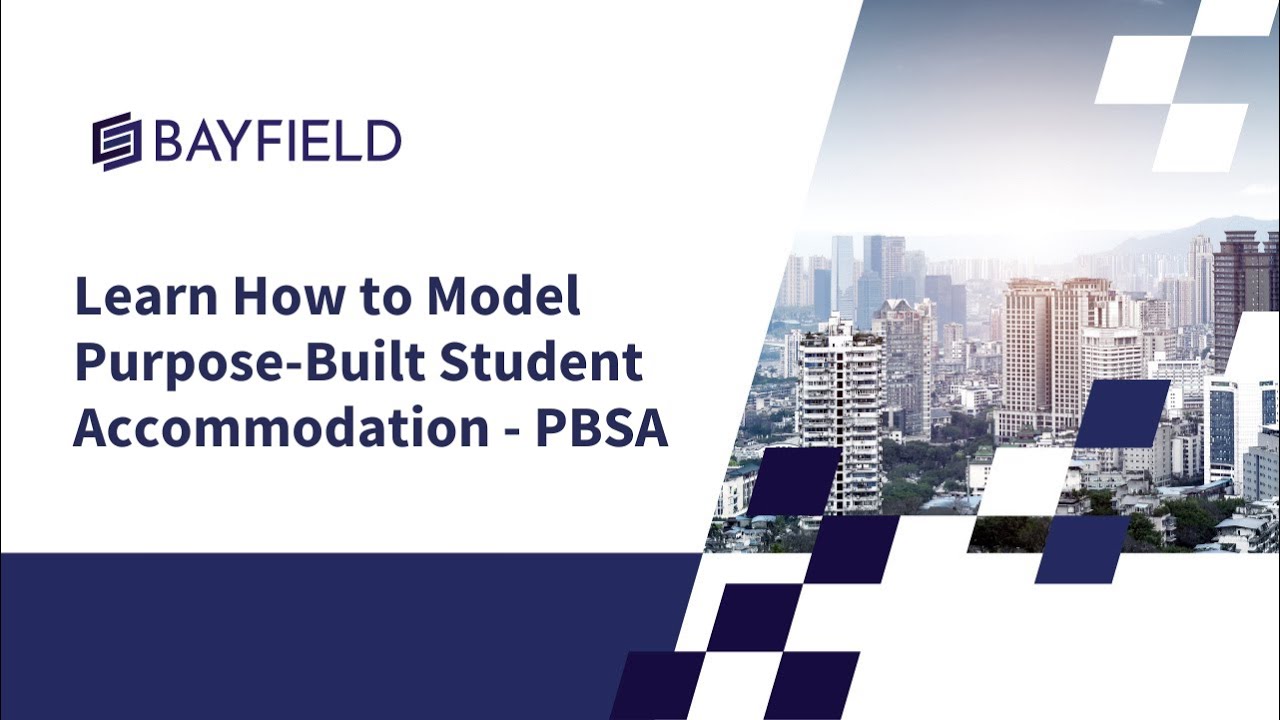 BAYFIELD

Learn How to Model Purpose-Built Student Accommodation - PBSA